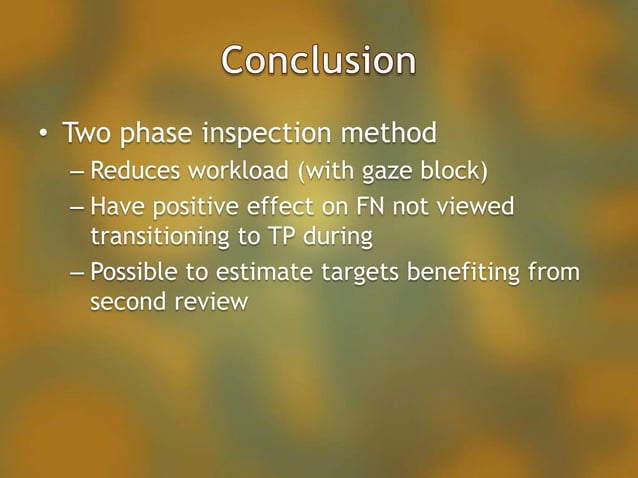 Conclusion

• Two phase inspection method
– Reduces workload (with gaze block)
– Have positive effect on FN not viewed transitioning to TP during
– Possible to estimate targets benefiting from second review